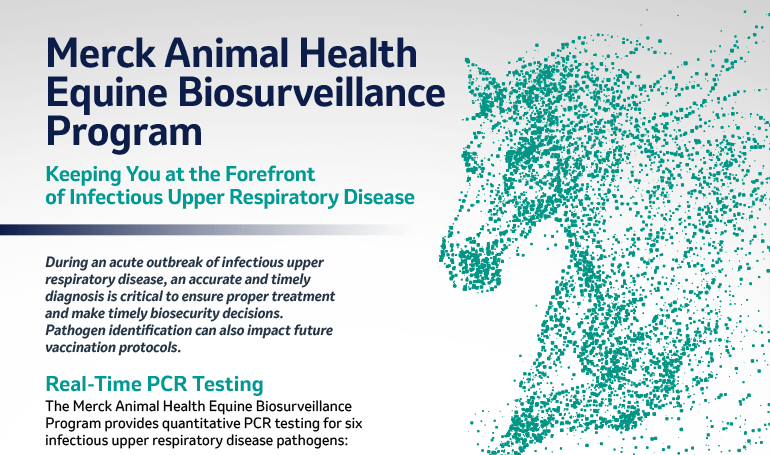 Merck Animal Health Equine Biosurveillance Program

Keeping You at the Forefront of Infectious Upper Respiratory Disease

During an acute outbreak of infectious upper respiratory disease, an accurate and timely diagnosis is critical to ensure proper treatment and make timely biosecurity decisions. Pathogen identification can also impact future vaccination protocols.

Real-Time PCR Testing

The Merck Animal Health Equine Biosurveillance Program provides quantitative PCR testing for six infectious upper respiratory disease pathogens: